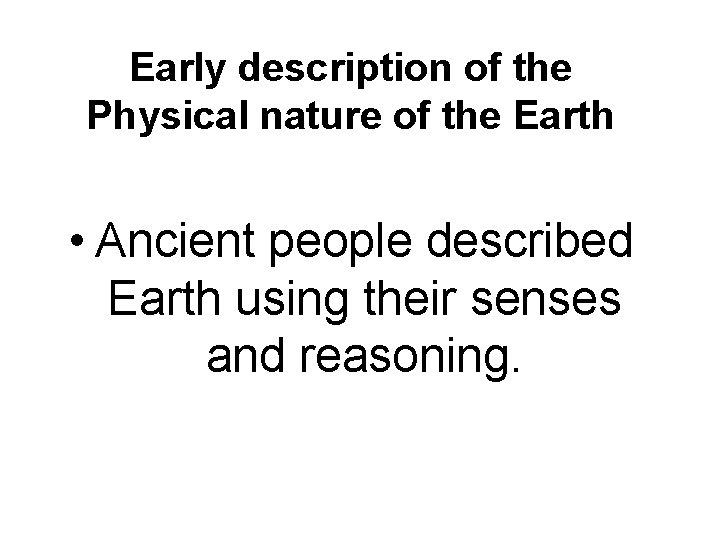 Early description of the Physical nature of the Earth

• Ancient people described Earth using their senses and reasoning.